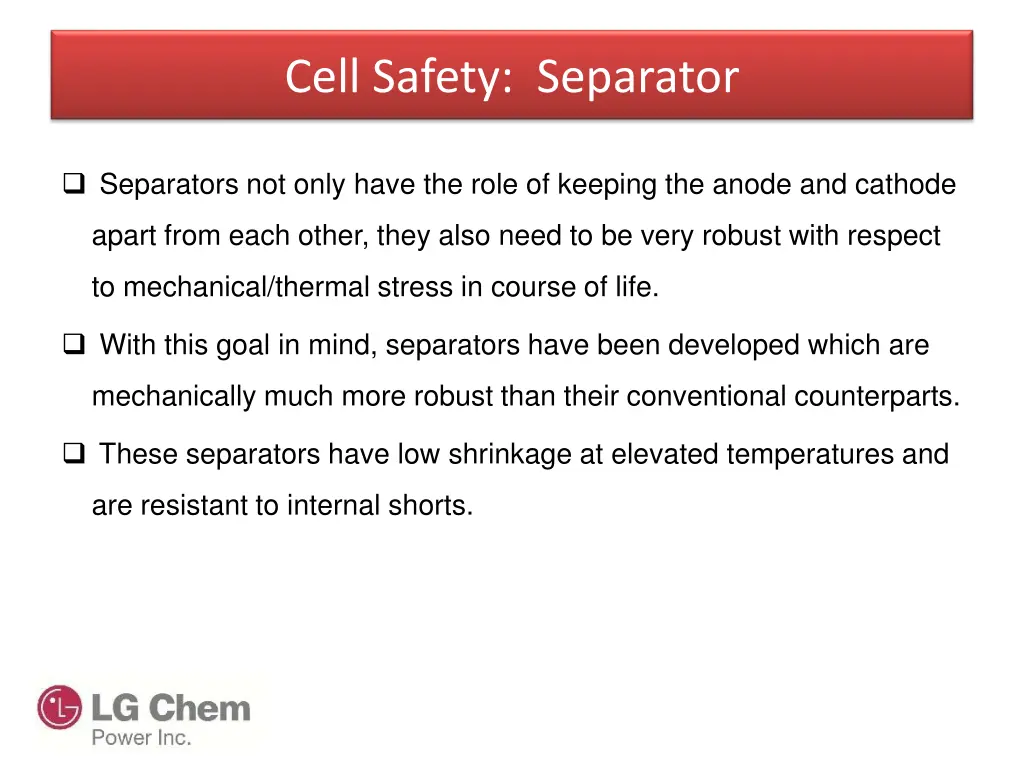 Cell Safety: Separator

❑ Separators not only have the role of keeping the anode and cathode apart from each other, they also need to be very robust with respect to mechanical/thermal stress in course of life.

❑ With this goal in mind, separators have been developed which are mechanically much more robust than their conventional counterparts.

❑ These separators have low shrinkage at elevated temperatures and are resistant to internal shorts.

LG Chem
Power Inc.